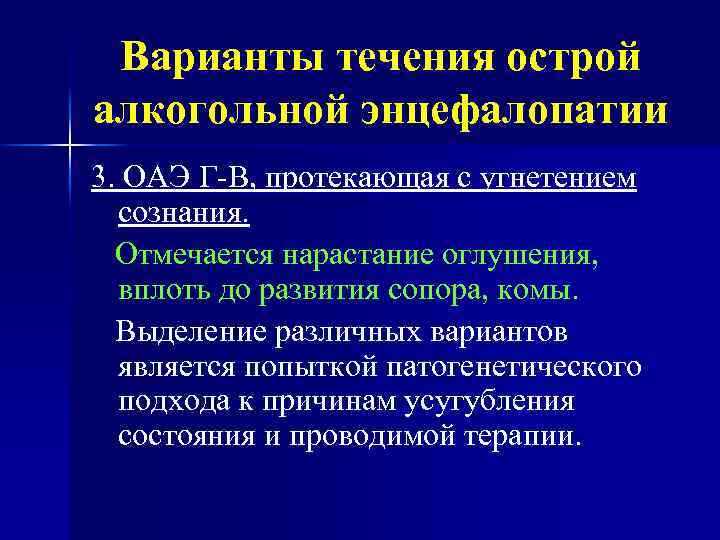 Варианты течения острой алкогольной энцефалопатии

3. ОАЭ Г-В, протекающая с угнетением сознания.

Отмечается нарастание оглушения, вплоть до развития сопора, комы.

Выделение различных вариантов является попыткой патогенетического подхода к причинам усугубления состояния и проводимой терапии.